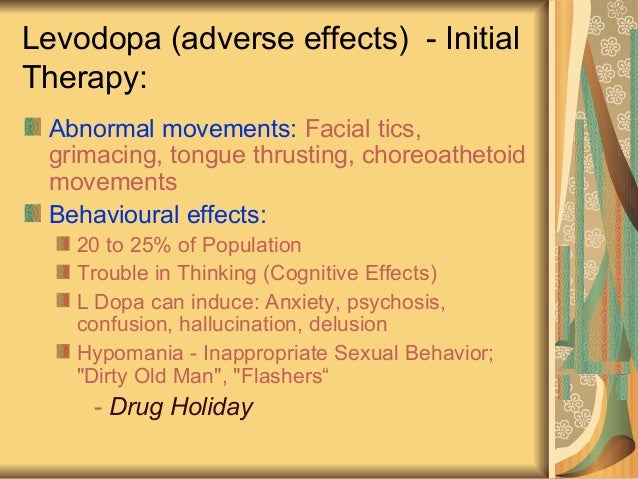 Levodopa (adverse effects) - Initial Therapy:

Abnormal movements: Facial tics, grimacing, tongue thrusting, choreoathetoid movements

Behavioural effects:

20 to 25% of Population

Trouble in Thinking (Cognitive Effects)

L Dopa can induce: Anxiety, psychosis, confusion, hallucination, delusion

Hypomania - Inappropriate Sexual Behavior; "Dirty Old Man", "Flashers“

- Drug Holiday